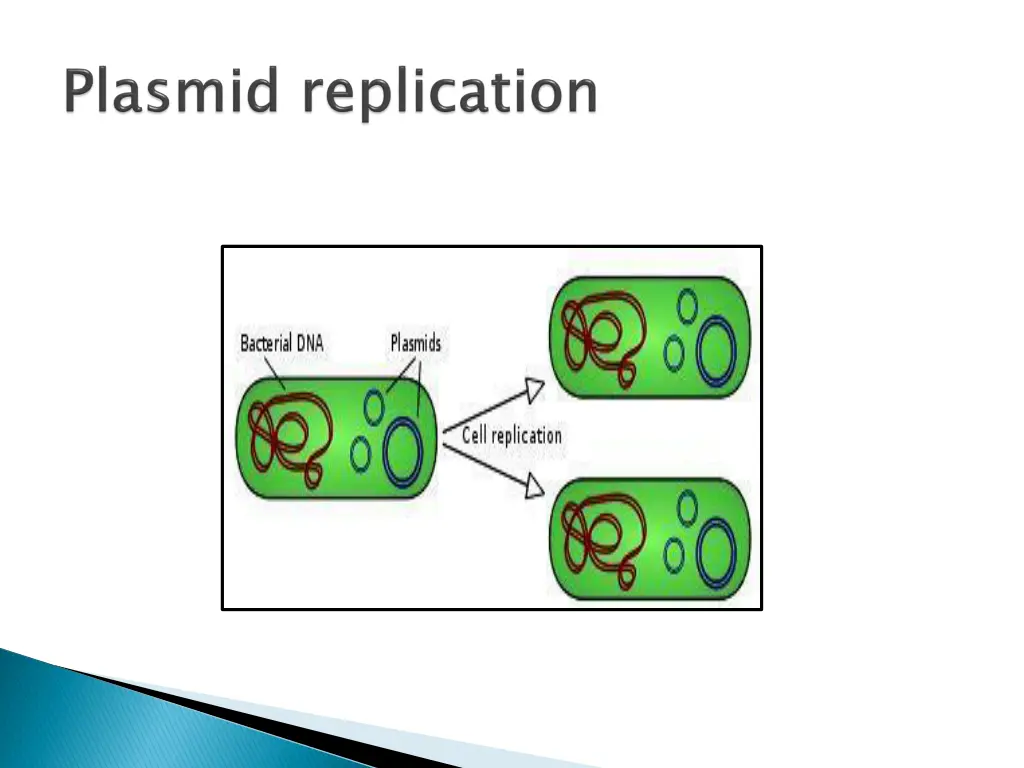 Plasmid replication

Bacterial DNA

Plasmids

Cell replication